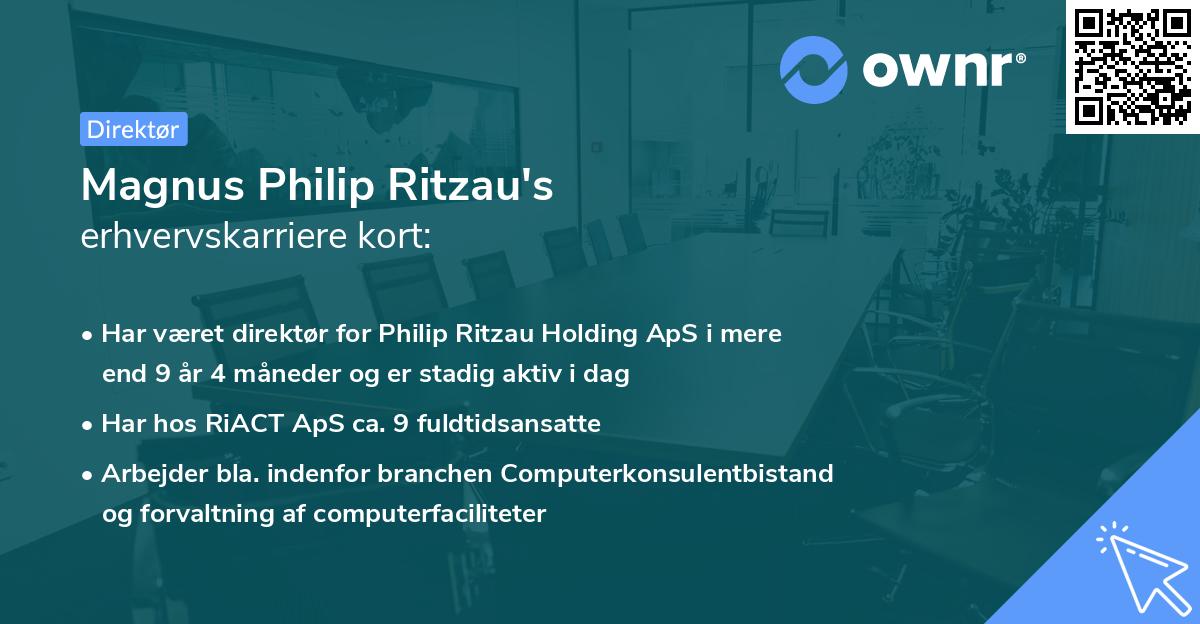 ownr®

Direktør

Magnus Philip Ritzau's
erhvervskarriere kort:

• Har været direktør for Philip Ritzau Holding ApS i mere end 9 år 4 måneder og er stadig aktiv i dag
• Har hos RiACT ApS ca. 9 fuldtidsansatte
• Arbejder bla. indenfor branchen Computerkonsulentbistand og forvaltning af computerfaciliteter